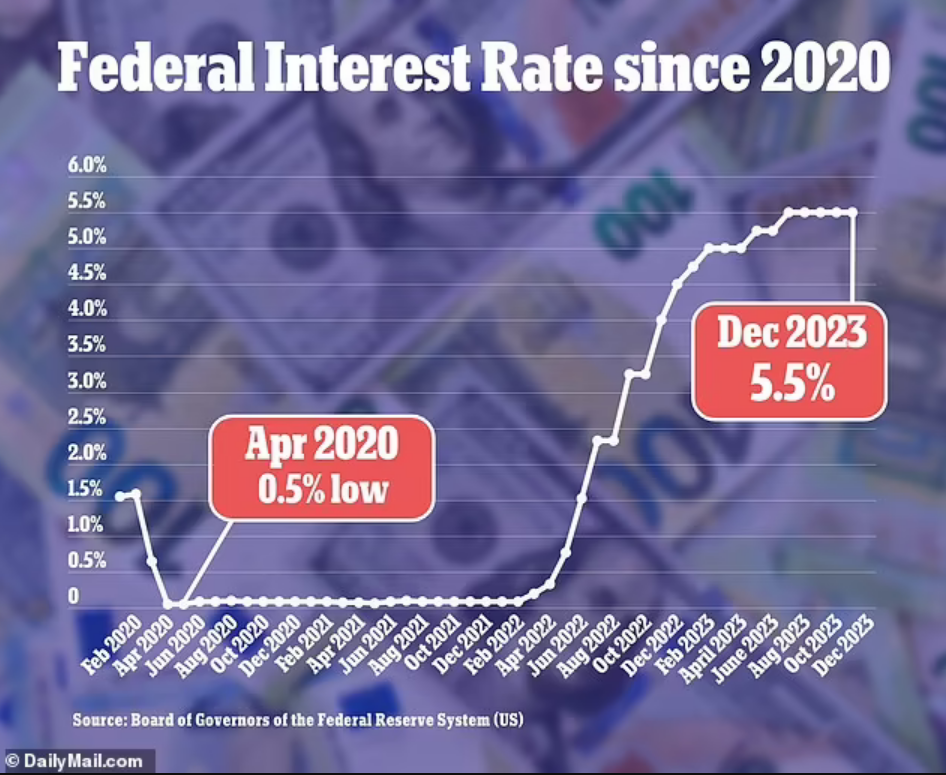 Federal Interest Rate since 2020

6.0%
5.5%
5.0%
4.5%
4.0%
3.5%
3.0%
2.5%
2.0%
1.5%
1.0%
0.5%
0

Apr 2020
0.5% low

Dec 2023
5.5%

Feb 2020
Apr 2020
Jun 2020
Aug 2020
Oct 2020
Dec 2020
Feb 2021
Apr 2021
Jun 2021
Aug 2021
Oct 2021
Dec 2021
Feb 2022
Apr 2022
Jun 2022
Aug 2022
Oct 2022
Dec 2022
Feb 2023
April 2023
June 2023
Aug 2023
Oct 2023
Dec 2023

Source: Board of Governors of the Federal Reserve System (US)

© DailyMail.com